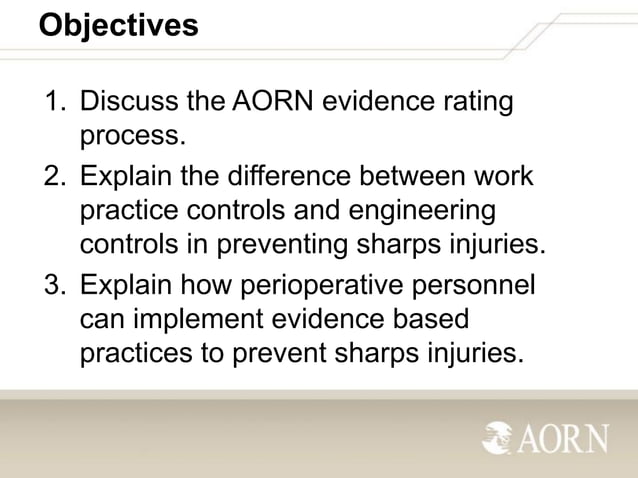 Objectives

1. Discuss the AORN evidence rating process.
2. Explain the difference between work practice controls and engineering controls in preventing sharps injuries.
3. Explain how perioperative personnel can implement evidence based practices to prevent sharps injuries.

AORN